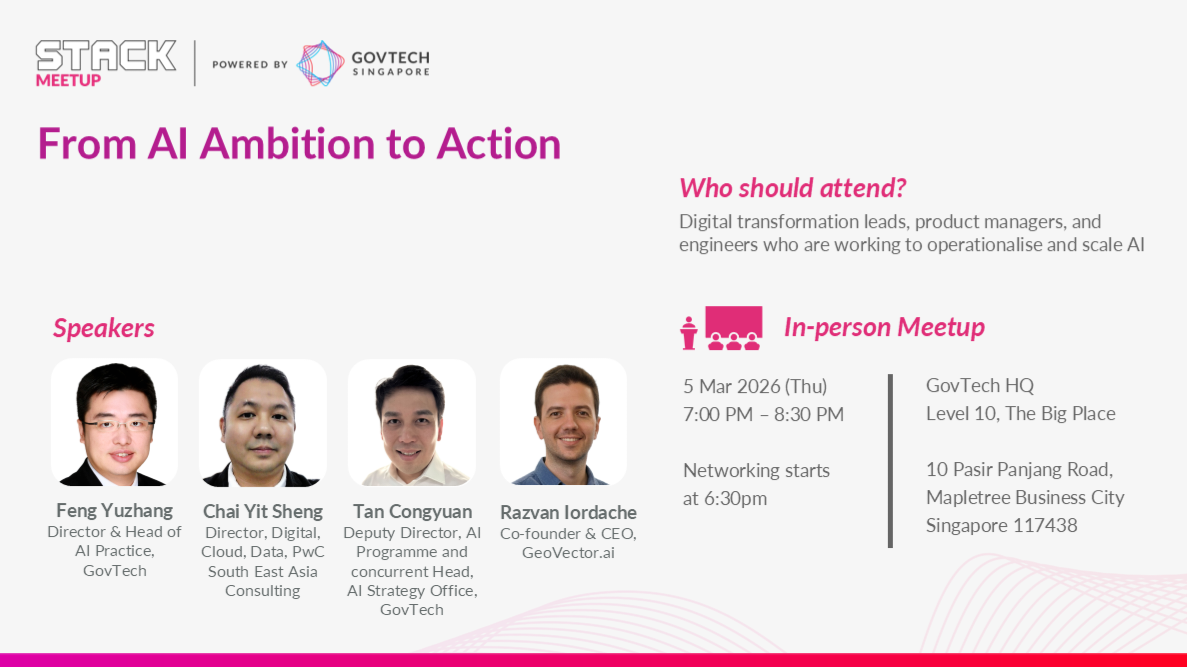 STACK MEETUP

POWERED BY GOVTECH SINGAPORE

From AI Ambition to Action

Who should attend?

Digital transformation leads, product managers, and engineers who are working to operationalise and scale AI

Speakers

Feng Yuzhang
Director & Head of AI Practice, GovTech

Chai Yit Sheng
Director, Digital, Cloud, Data, PwC South East Asia Consulting

Tan Congyuan
Deputy Director, AI Programme and concurrent Head, AI Strategy Office, GovTech

Razvan Iordache
Co-founder & CEO, GeoVector.ai

In-person Meetup

5 Mar 2026 (Thu)
7:00 PM – 8:30 PM

Networking starts at 6:30pm

GovTech HQ
Level 10, The Big Place

10 Pasir Panjang Road,
Mapletree Business City
Singapore 117438